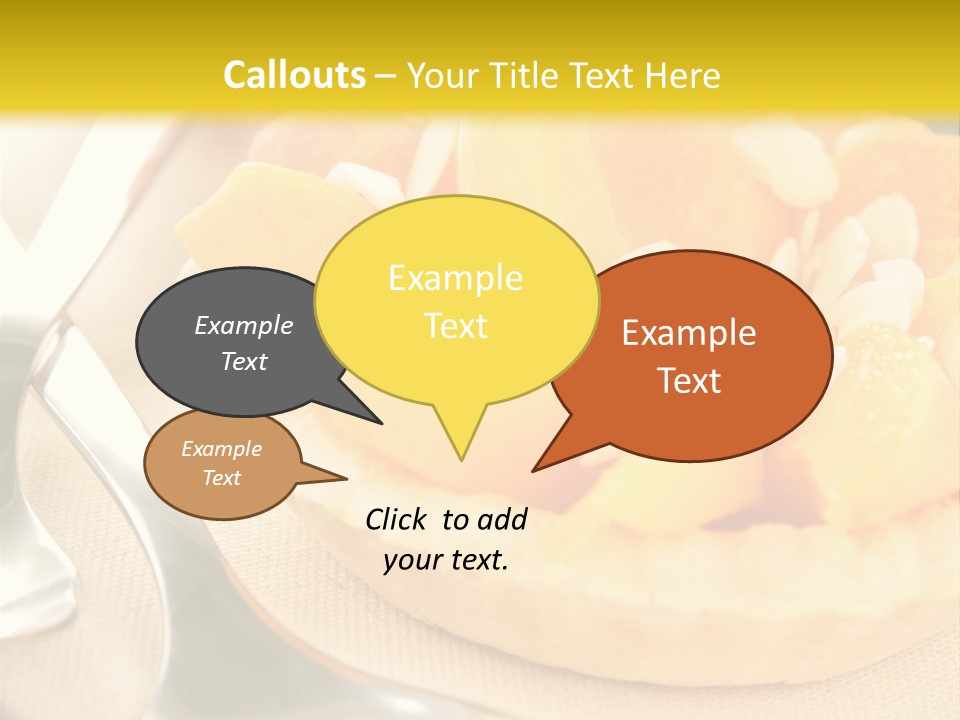 Callouts – Your Title Text Here

Example Text

Example Text

Example Text

Example Text

Click to add your text.